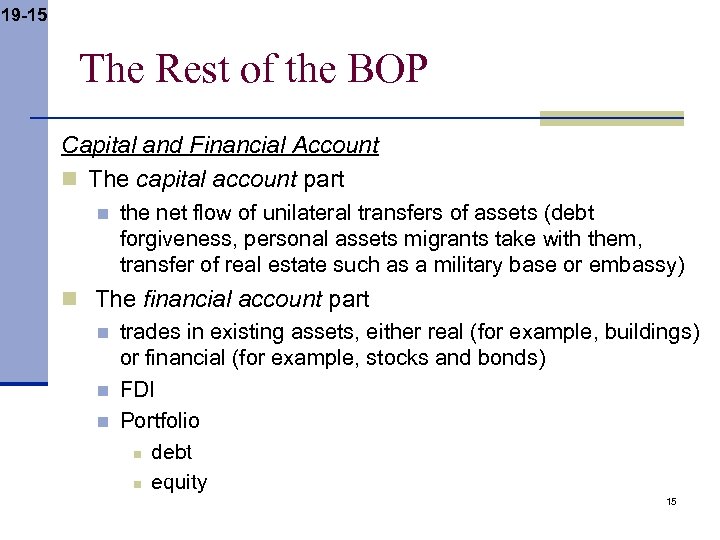 19-15

The Rest of the BOP

Capital and Financial Account

The capital account part

the net flow of unilateral transfers of assets (debt forgiveness, personal assets migrants take with them, transfer of real estate such as a military base or embassy)

The financial account part

trades in existing assets, either real (for example, buildings) or financial (for example, stocks and bonds)

FDI

Portfolio

debt

equity

15